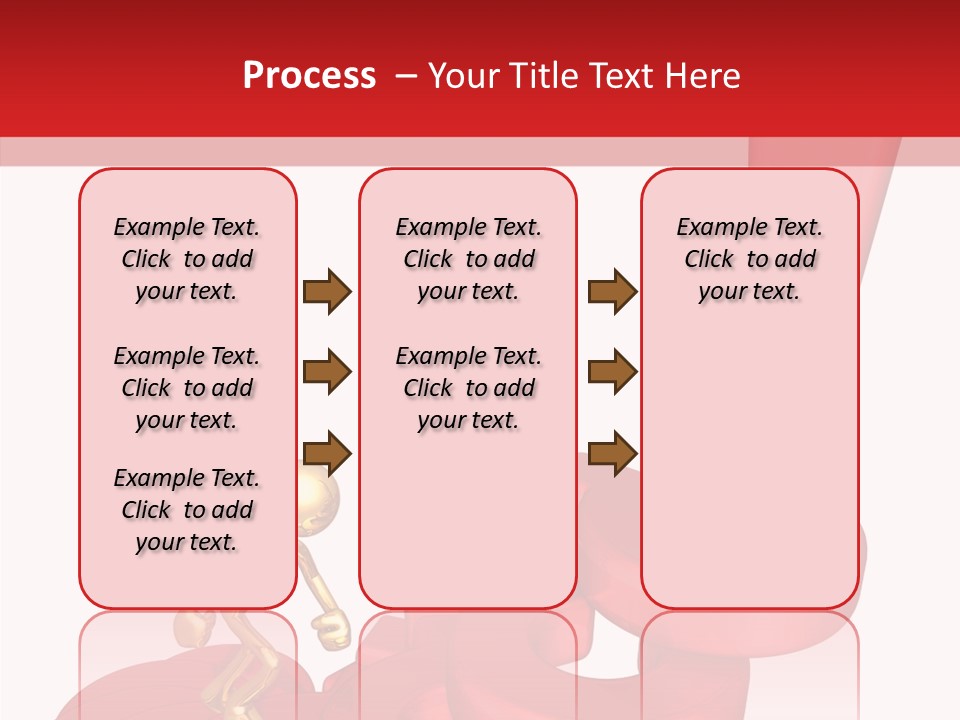 Process – Your Title Text Here

Example Text. Click to add your text.

Example Text. Click to add your text.

Example Text. Click to add your text.

Example Text. Click to add your text.

Example Text. Click to add your text.

Example Text. Click to add your text.